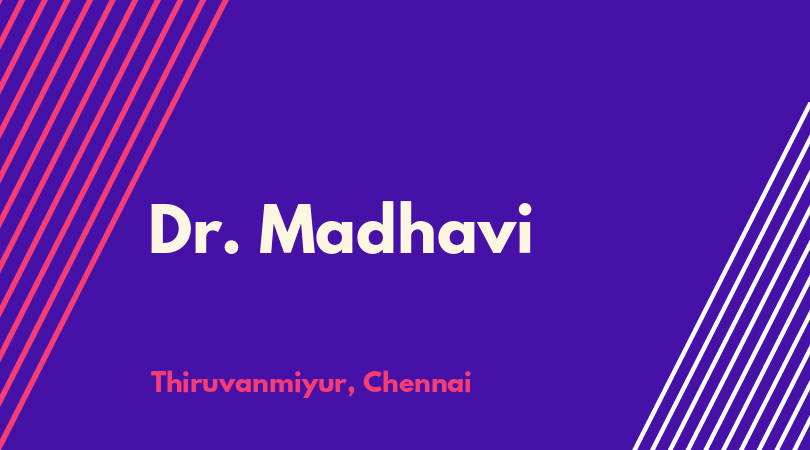 Dr. Madhavi

Thiruvanmiyur, Chennai